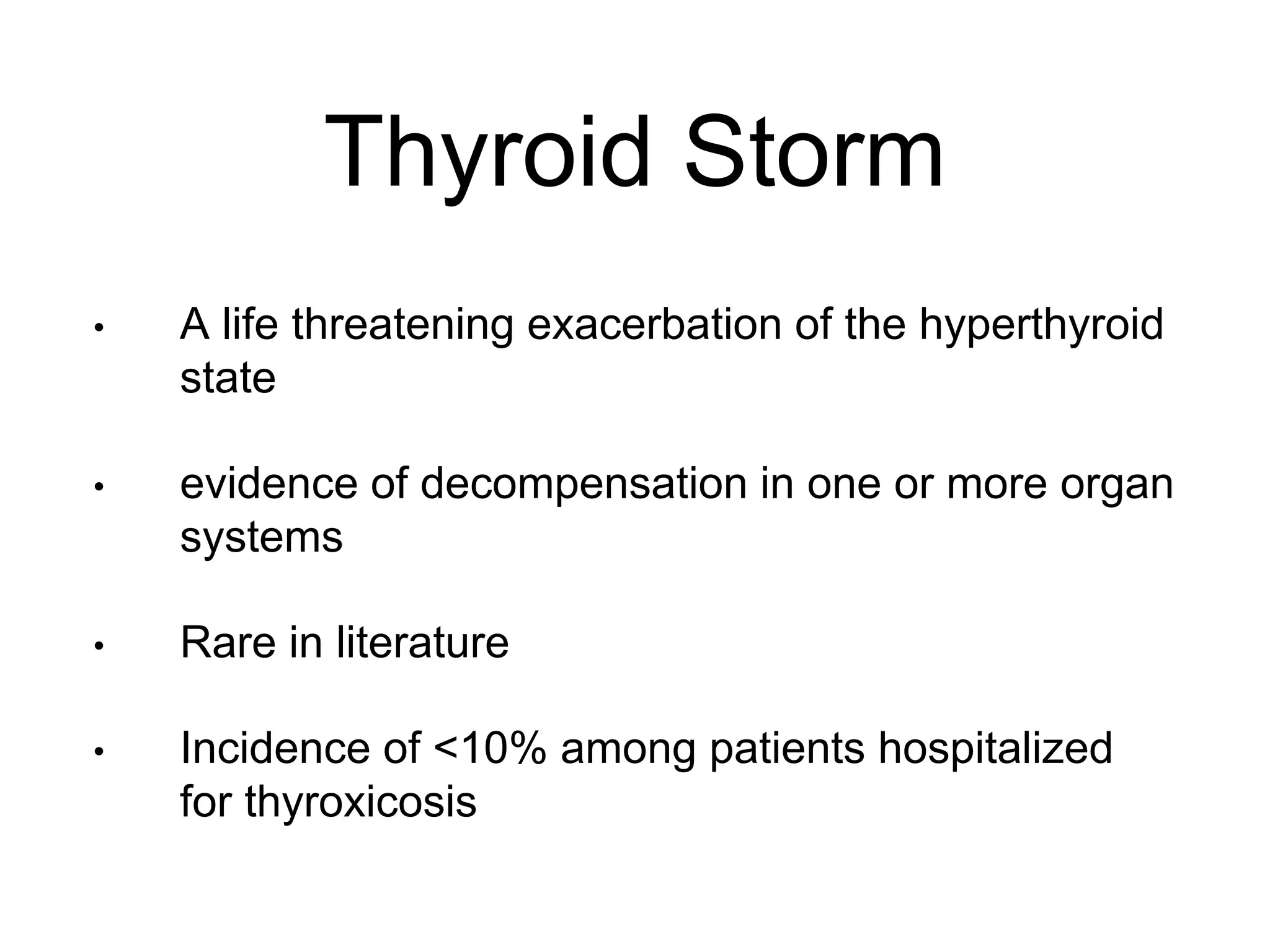 Thyroid Storm

• A life threatening exacerbation of the hyperthyroid state

• evidence of decompensation in one or more organ systems

• Rare in literature

• Incidence of <10% among patients hospitalized for thyroxicosis